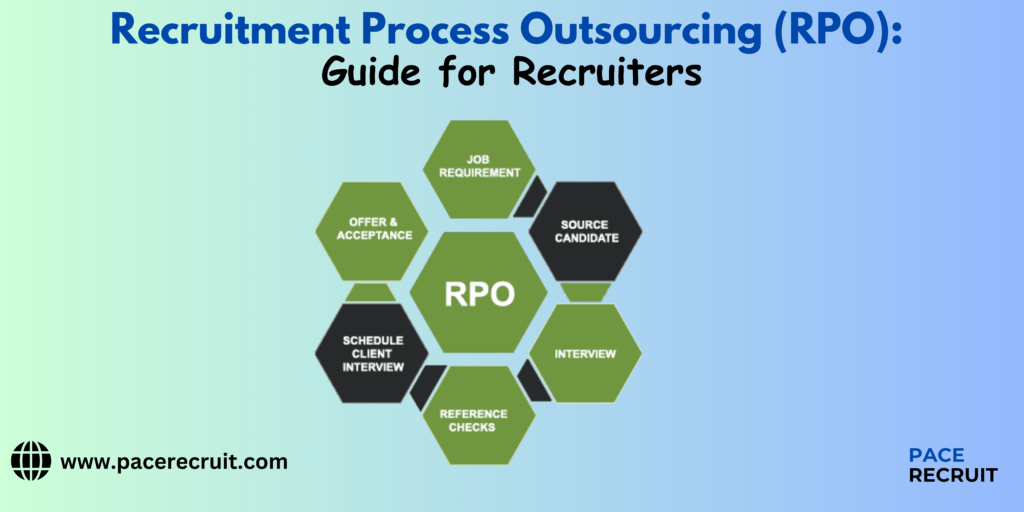 Recruitment Process Outsourcing (RPO):
Guide for Recruiters

JOB REQUIREMENT

SOURCE CANDIDATE

INTERVIEW

REFERENCE CHECKS

SCHEDULE CLIENT INTERVIEW

OFFER & ACCEPTANCE

RPO

www.pacerecruit.com

PACE
RECRUIT